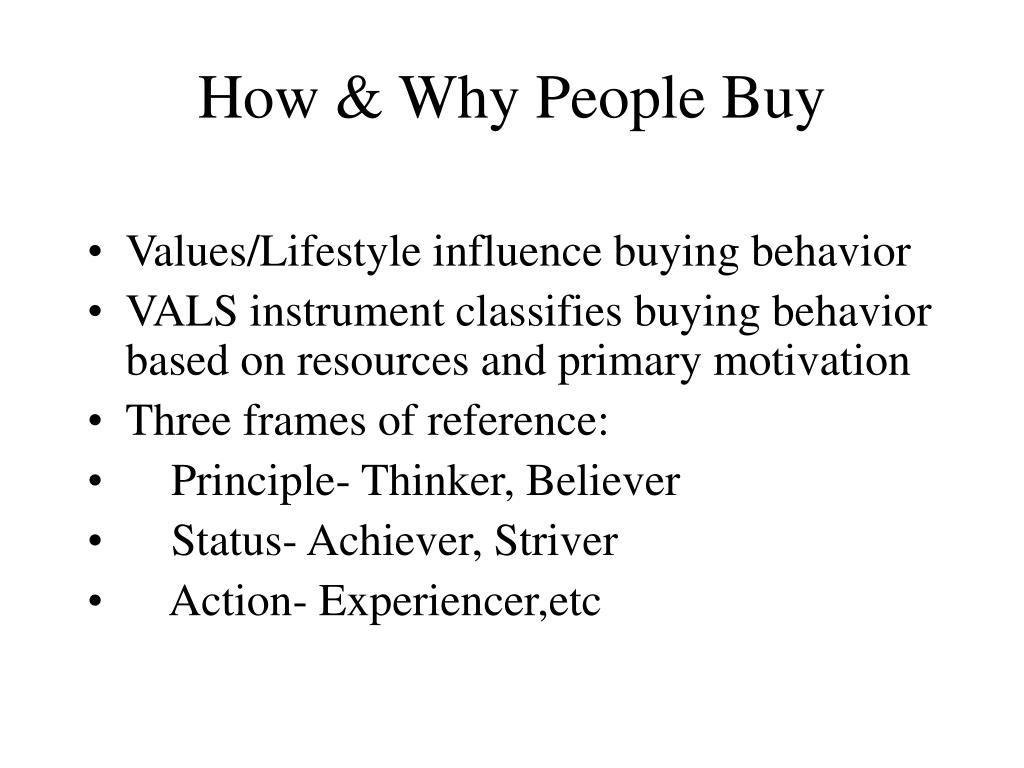 How & Why People Buy

• Values/Lifestyle influence buying behavior
• VALS instrument classifies buying behavior based on resources and primary motivation
• Three frames of reference:
• Principle- Thinker, Believer
• Status- Achiever, Striver
• Action- Experiencer,etc